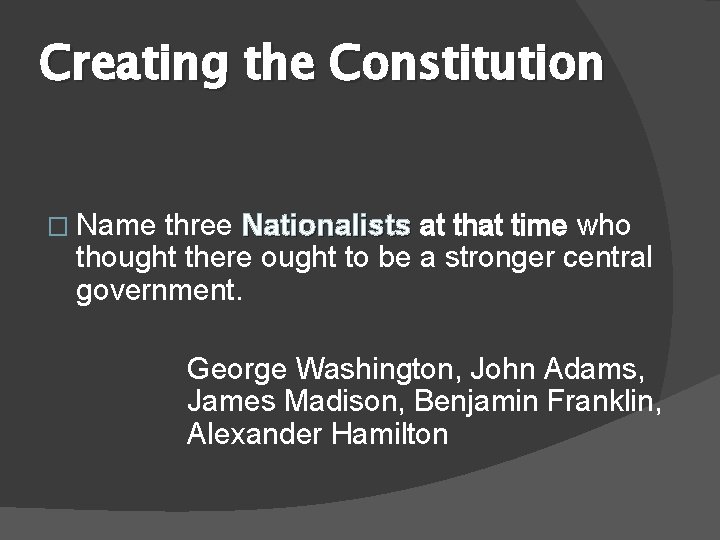 Creating the Constitution

□ Name three Nationalists at that time who thought there ought to be a stronger central government.

George Washington, John Adams, James Madison, Benjamin Franklin, Alexander Hamilton